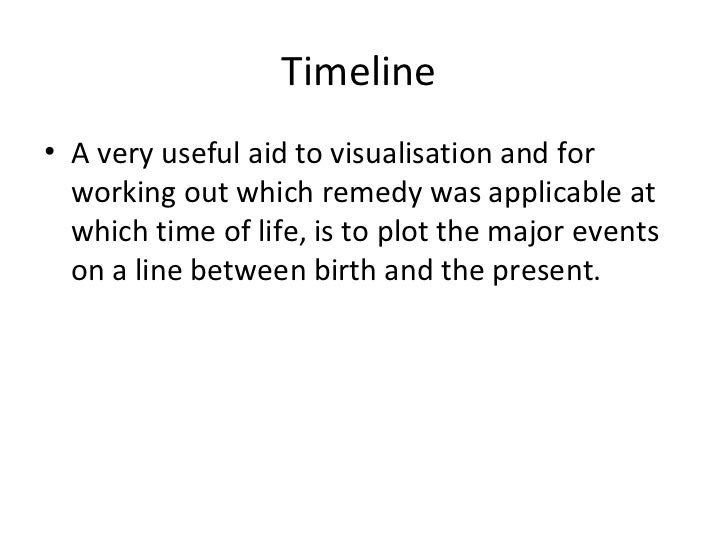 Timeline

• A very useful aid to visualisation and for working out which remedy was applicable at which time of life, is to plot the major events on a line between birth and the present.